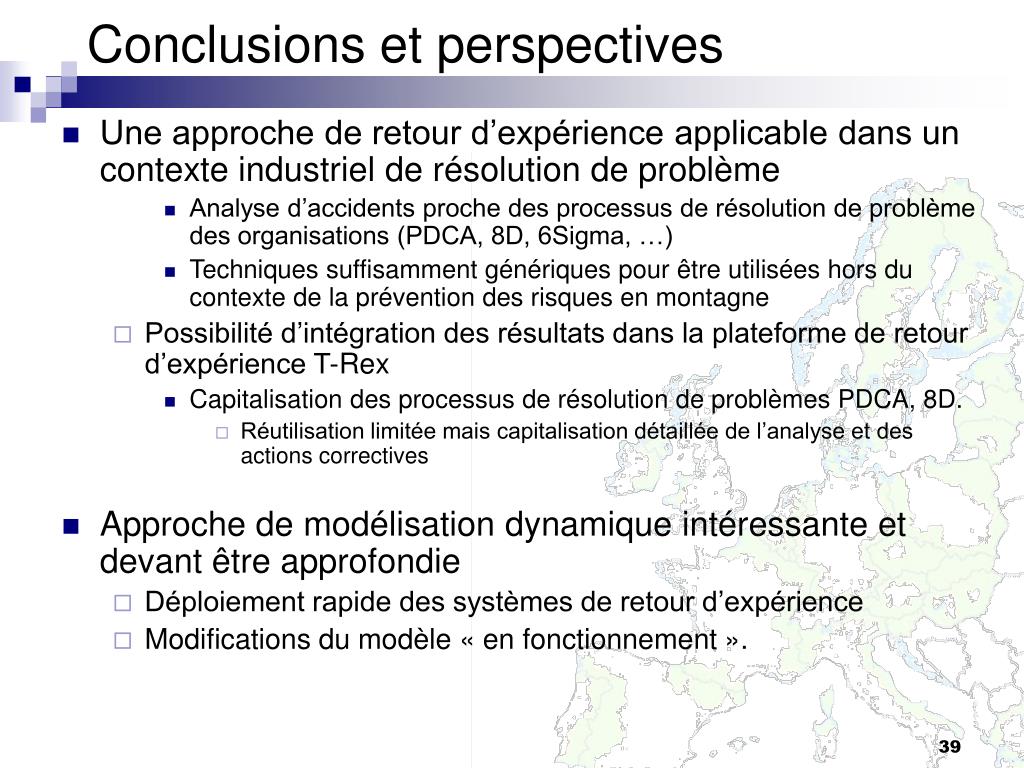 Conclusions et perspectives

Une approche de retour d’expérience applicable dans un contexte industriel de résolution de problème

Analyse d’accidents proche des processus de résolution de problème des organisations (PDCA, 8D, 6Sigma, …)

Techniques suffisamment génériques pour être utilisées hors du contexte de la prévention des risques en montagne

Possibilité d’intégration des résultats dans la plateforme de retour d’expérience T-Rex

Capitalisation des processus de résolution de problèmes PDCA, 8D.

Réutilisation limitée mais capitalisation détaillée de l’analyse et des actions correctives

Approche de modélisation dynamique intéressante et devant être approfondie

Déploiement rapide des systèmes de retour d’expérience

Modifications du modèle « en fonctionnement ».

39